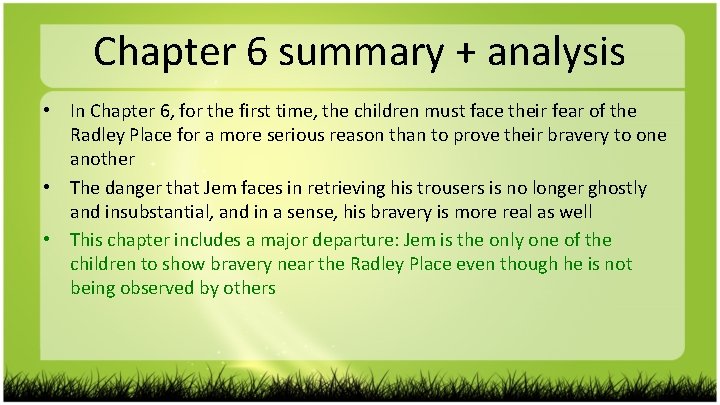 Chapter 6 summary + analysis

• In Chapter 6, for the first time, the children must face their fear of the Radley Place for a more serious reason than to prove their bravery to one another

• The danger that Jem faces in retrieving his trousers is no longer ghostly and insubstantial, and in a sense, his bravery is more real as well

• This chapter includes a major departure: Jem is the only one of the children to show bravery near the Radley Place even though he is not being observed by others